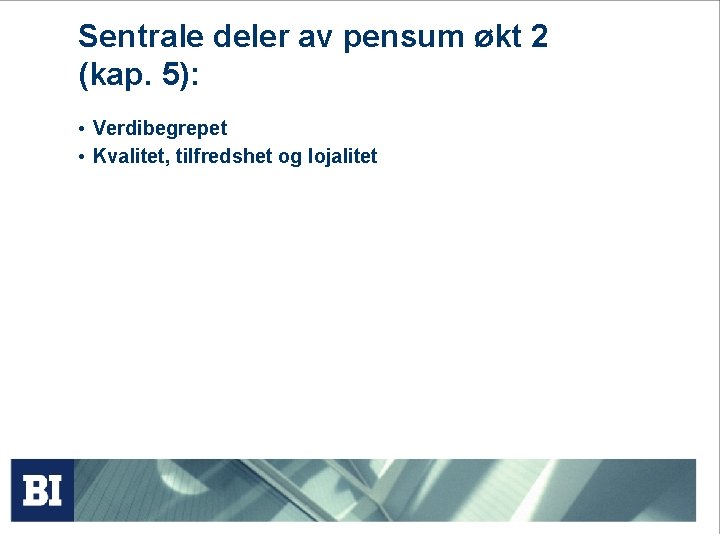 Sentrale deler av pensum økt 2 (kap. 5):

• Verdibegrepet
• Kvalitet, tilfredshet og lojalitet

BI